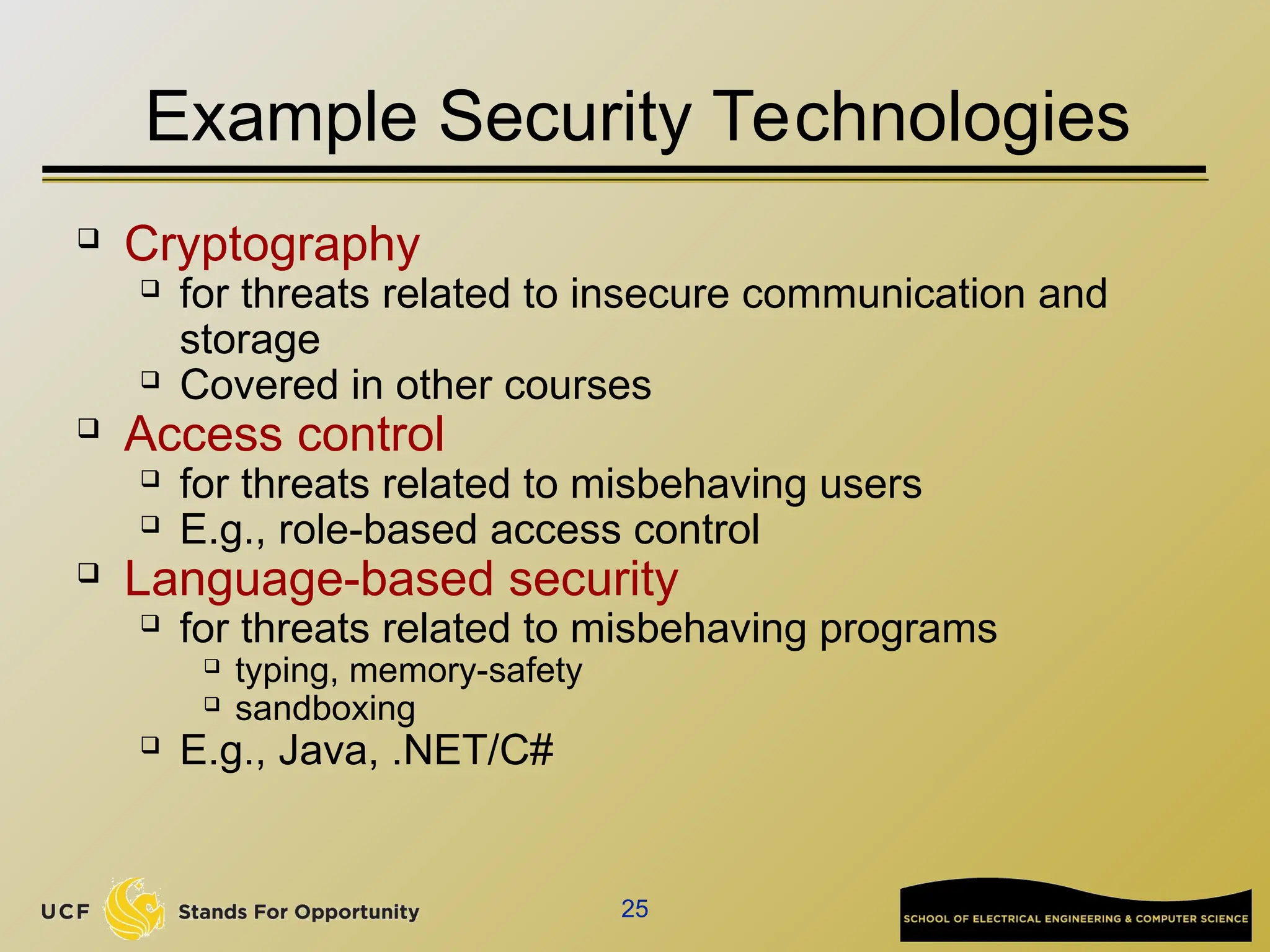 Example Security Technologies

❑ Cryptography
❑ for threats related to insecure communication and storage
❑ Covered in other courses
❑ Access control
❑ for threats related to misbehaving users
❑ E.g., role-based access control
❑ Language-based security
❑ for threats related to misbehaving programs
❑ typing, memory-safety
❑ sandboxing
❑ E.g., Java, .NET/C#

UCF Stands For Opportunity

25

SCHOOL OF ELECTRICAL ENGINEERING & COMPUTER SCIENCE